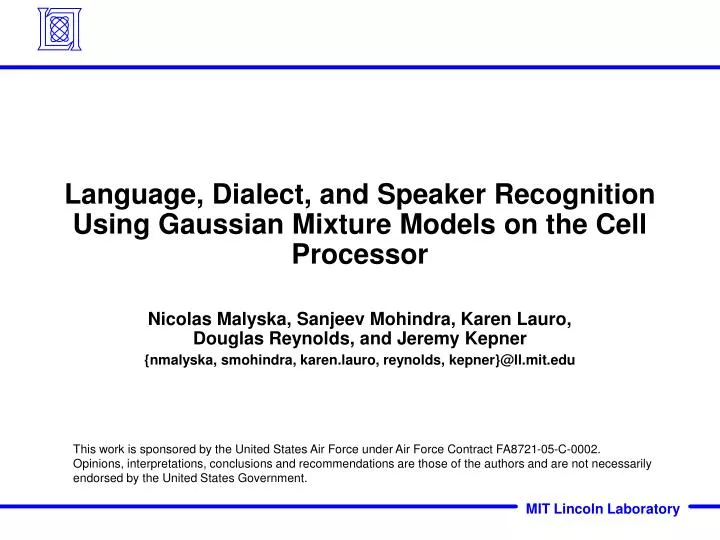 Language, Dialect, and Speaker Recognition Using Gaussian Mixture Models on the Cell Processor

Nicolas Malyska, Sanjeev Mohindra, Karen Lauro, Douglas Reynolds, and Jeremy Kepner
{nmalyska, smohindra, karen.lauro, reynolds, kepner}@ll.mit.edu

This work is sponsored by the United States Air Force under Air Force Contract FA8721-05-C-0002. Opinions, interpretations, conclusions and recommendations are those of the authors and are not necessarily endorsed by the United States Government.

MIT Lincoln Laboratory